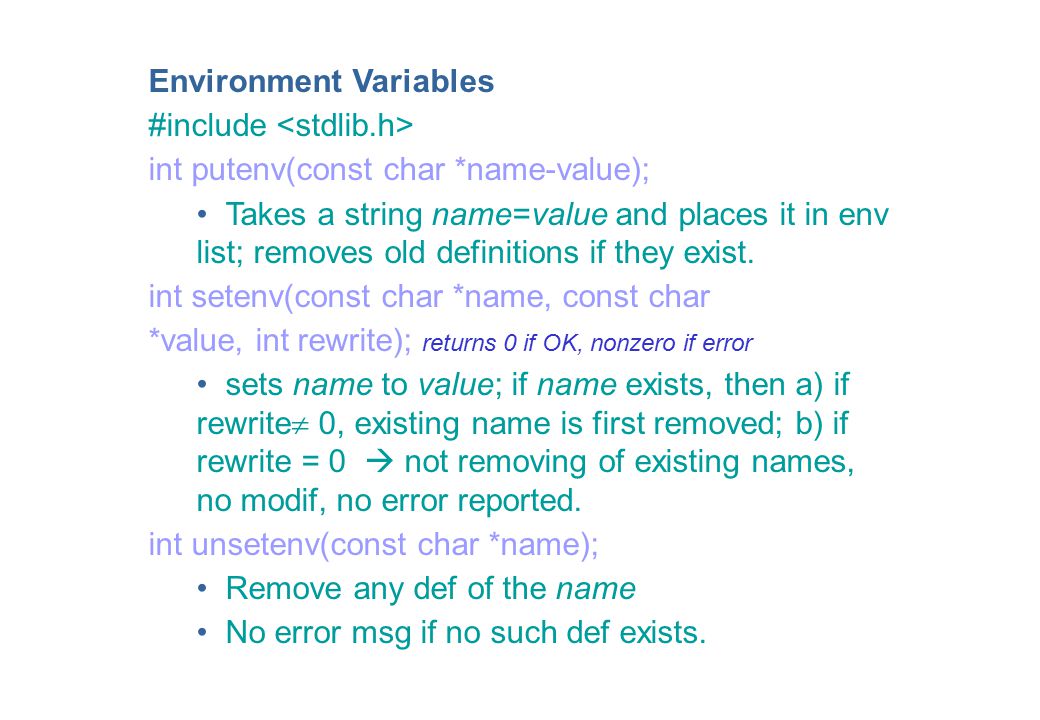 Environment Variables

#include <stdlib.h>

int putenv(const char *name-value);

• Takes a string name=value and places it in env list; removes old definitions if they exist.

int setenv(const char *name, const char *value, int rewrite); returns 0 if OK, nonzero if error

• sets name to value; if name exists, then a) if rewrite$\neq$ 0, existing name is first removed; b) if rewrite = 0 → not removing of existing names, no modif, no error reported.

int unsetenv(const char *name);

• Remove any def of the name

• No error msg if no such def exists.